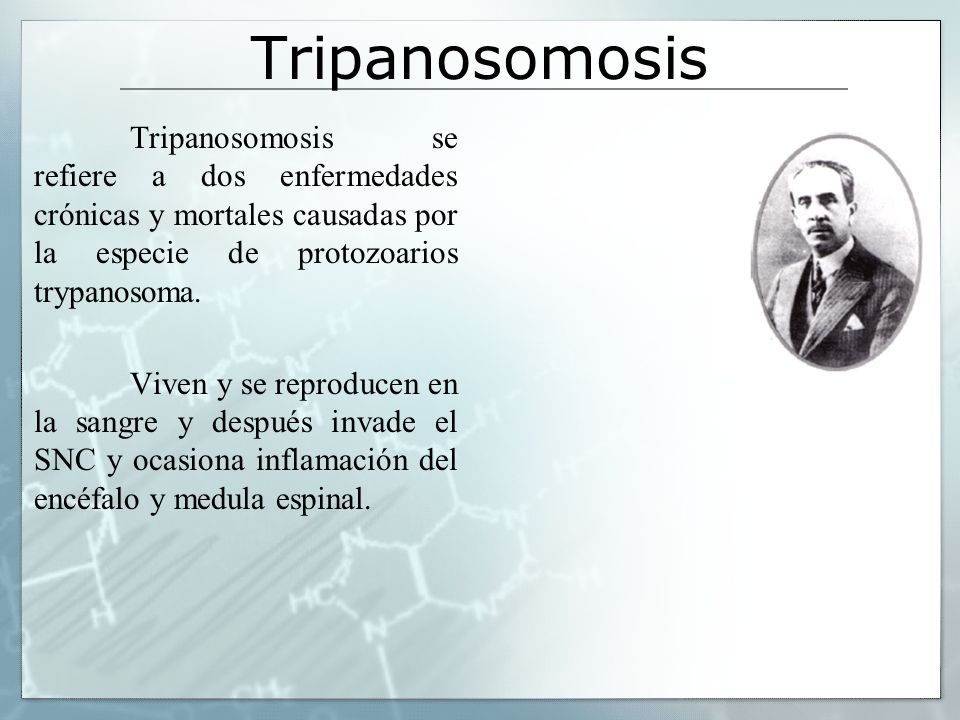 Tripanosomosis

Tripanosomosis se refiere a dos enfermedades crónicas y mortales causadas por la especie de protozoarios trypanosoma.

Viven y se reproducen en la sangre y después invade el SNC y ocasiona inflamación del encéfalo y medula espinal.